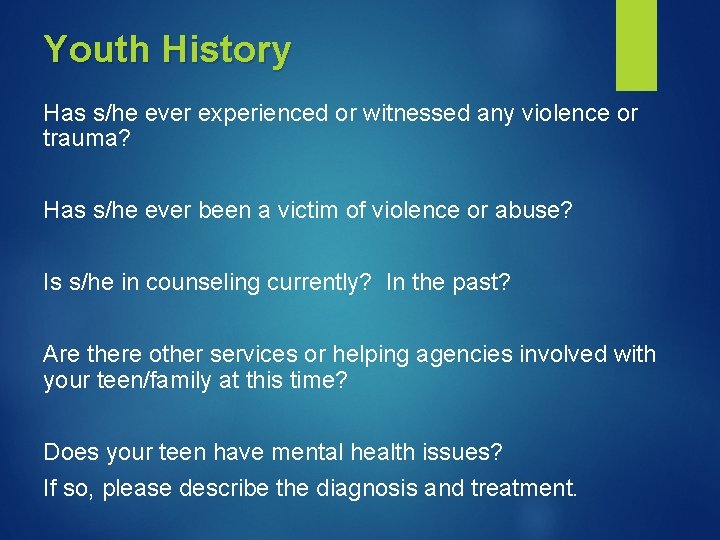 Youth History

Has s/he ever experienced or witnessed any violence or trauma?

Has s/he ever been a victim of violence or abuse?

Is s/he in counseling currently?  In the past?

Are there other services or helping agencies involved with your teen/family at this time?

Does your teen have mental health issues?

If so, please describe the diagnosis and treatment.